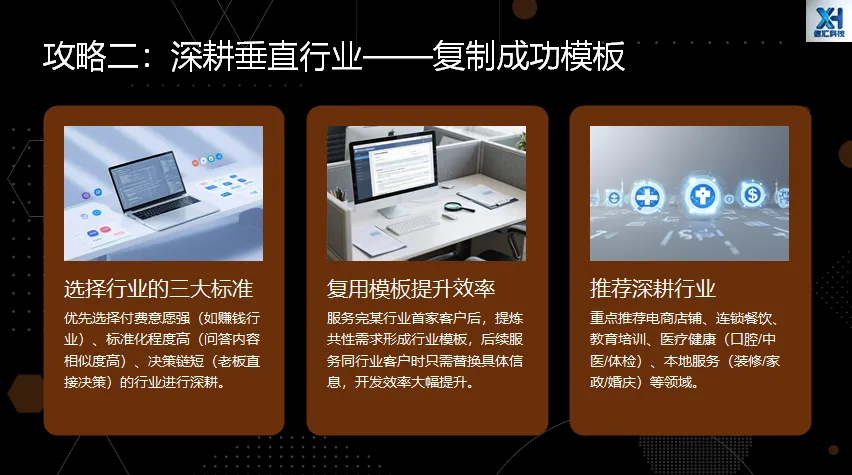 XH
鑫汇科技

攻略二：深耕垂直行业——复制成功模板

选择行业的三大标准

优先选择付费意愿强（如赚钱行业）、标准化程度高（问答内容相似度高）、决策链短（老板直接决策）的行业进行深耕。

复用模板提升效率

服务完某行业首家客户后，提炼共性需求形成行业模板，后续服务同行业客户时只需替换具体信息，开发效率大幅提升。

推荐深耕行业

重点推荐电商店铺、连锁餐饮、教育培训、医疗健康（口腔/中医/体检）、本地服务（装修/家政/婚庆）等领域。